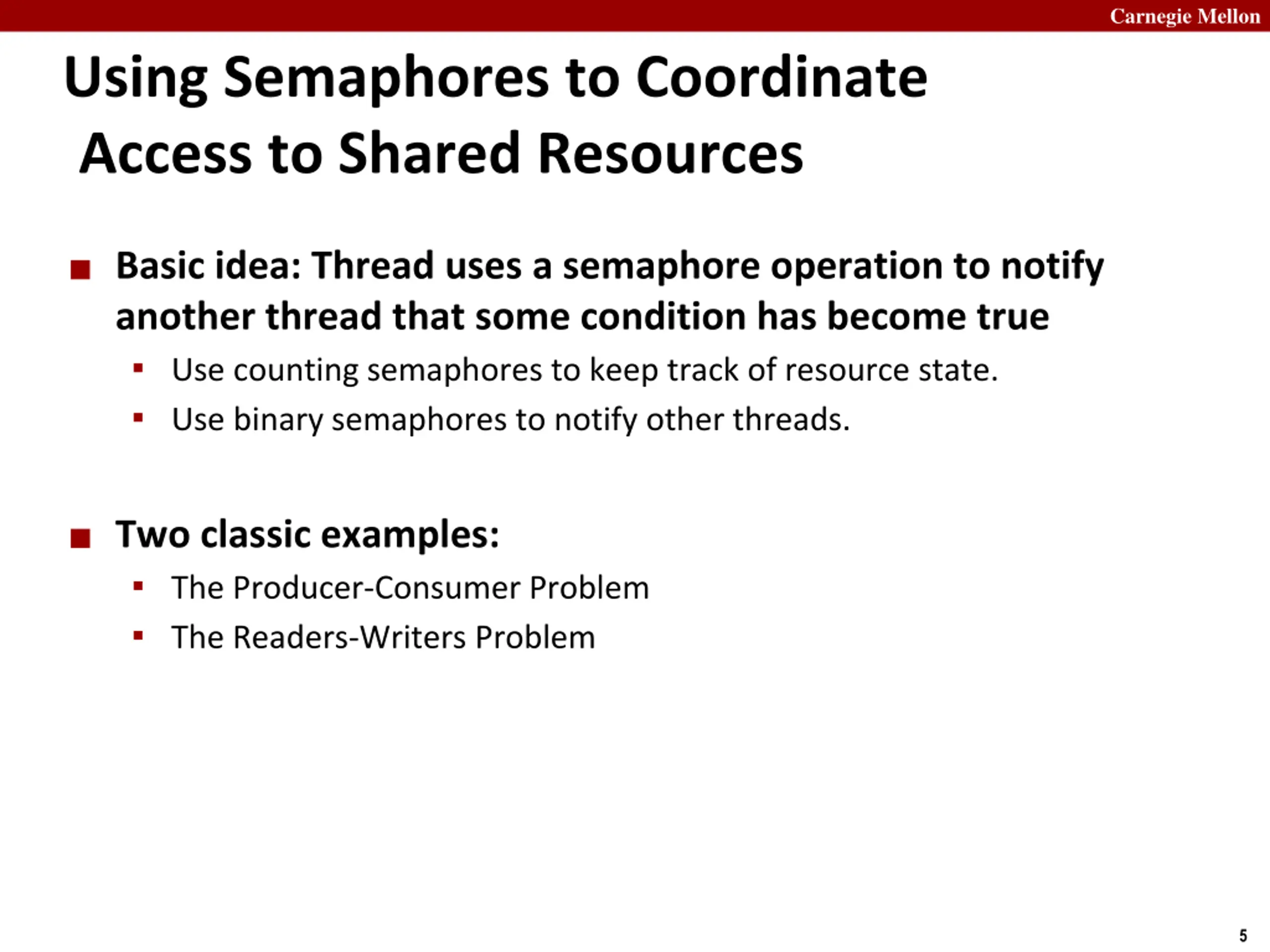 Carnegie Mellon

Using Semaphores to Coordinate Access to Shared Resources

- Basic idea: Thread uses a semaphore operation to notify another thread that some condition has become true
  - Use counting semaphores to keep track of resource state.
  - Use binary semaphores to notify other threads.

- Two classic examples:
  - The Producer-Consumer Problem
  - The Readers-Writers Problem

5